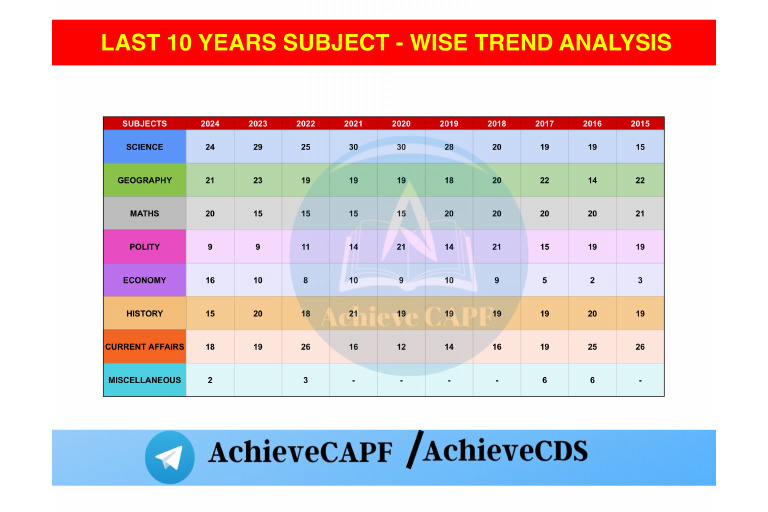 LAST 10 YEARS SUBJECT - WISE TREND ANALYSIS

| SUBJECTS | 2024 | 2023 | 2022 | 2021 | 2020 | 2019 | 2018 | 2017 | 2016 | 2015 |
|---|---|---|---|---|---|---|---|---|---|---|
| SCIENCE | 24 | 29 | 25 | 30 | 30 | 28 | 20 | 19 | 19 | 15 |
| GEOGRAPHY | 21 | 23 | 19 | 19 | 19 | 18 | 20 | 22 | 14 | 22 |
| MATHS | 20 | 15 | 15 | 15 | 15 | 20 | 20 | 20 | 20 | 21 |
| POLITY | 9 | 9 | 11 | 14 | 21 | 14 | 21 | 15 | 19 | 19 |
| ECONOMY | 16 | 10 | 8 | 10 | 9 | 10 | 9 | 5 | 2 | 3 |
| HISTORY | 15 | 20 | 18 | 21 | 19 | 19 | 19 | 19 | 20 | 19 |
| CURRENT AFFAIRS | 18 | 19 | 26 | 16 | 12 | 14 | 16 | 19 | 25 | 26 |
| MISCELLANEOUS | 2 |  | 3 | - | - | - | - | 6 | 6 | - |

Achieve CAPF

AchieveCAPF /AchieveCDS